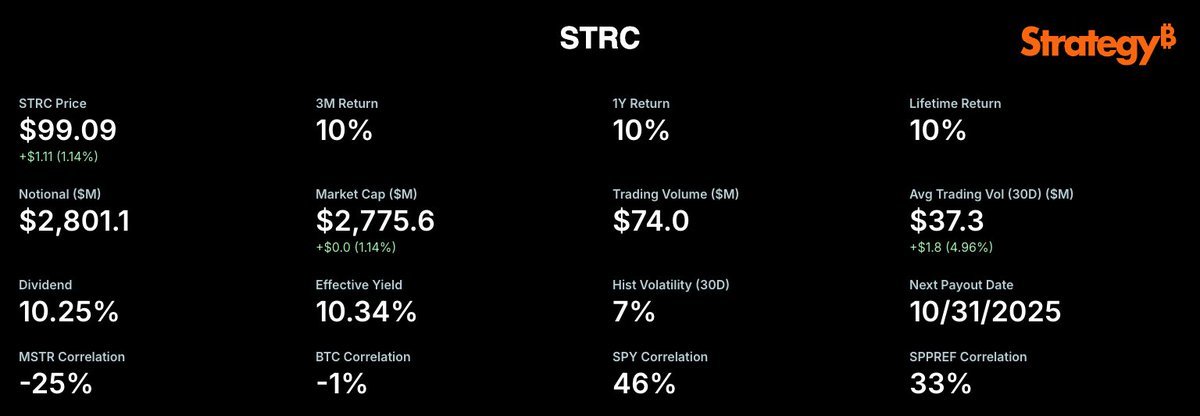 STRC

Strategy₿

STRC Price
$99.09
+$1.11 (1.14%)

3M Return
10%

1Y Return
10%

Lifetime Return
10%

Notional ($M)
$2,801.1

Market Cap ($M)
$2,775.6
+$0.0 (1.14%)

Trading Volume ($M)
$74.0

Avg Trading Vol (30D) ($M)
$37.3
+$1.8 (4.96%)

Dividend
10.25%

Effective Yield
10.34%

Hist Volatility (30D)
7%

Next Payout Date
10/31/2025

MSTR Correlation
-25%

BTC Correlation
-1%

SPY Correlation
46%

SPPREF Correlation
33%